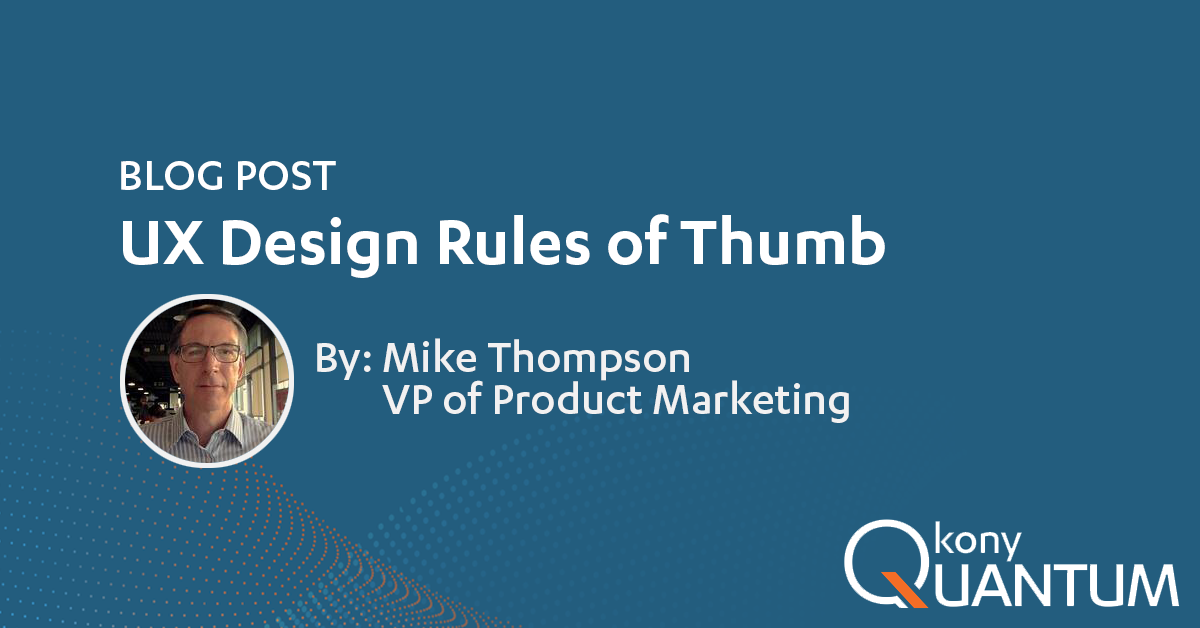 BLOG POST
UX Design Rules of Thumb

By: Mike Thompson
VP of Product Marketing

kony
QUANTUM